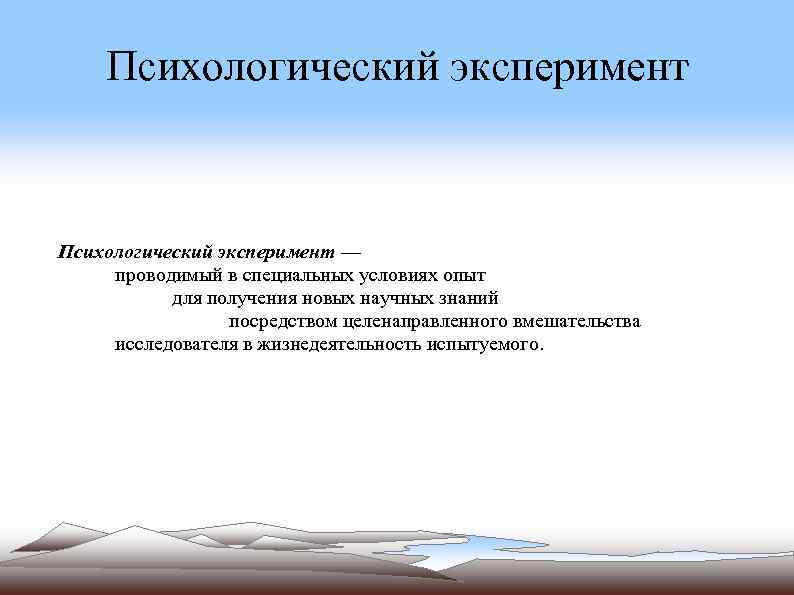 Психологический эксперимент

Психологический эксперимент — проводимый в специальных условиях опыт для получения новых научных знаний посредством целенаправленного вмешательства исследователя в жизнедеятельность испытуемого.